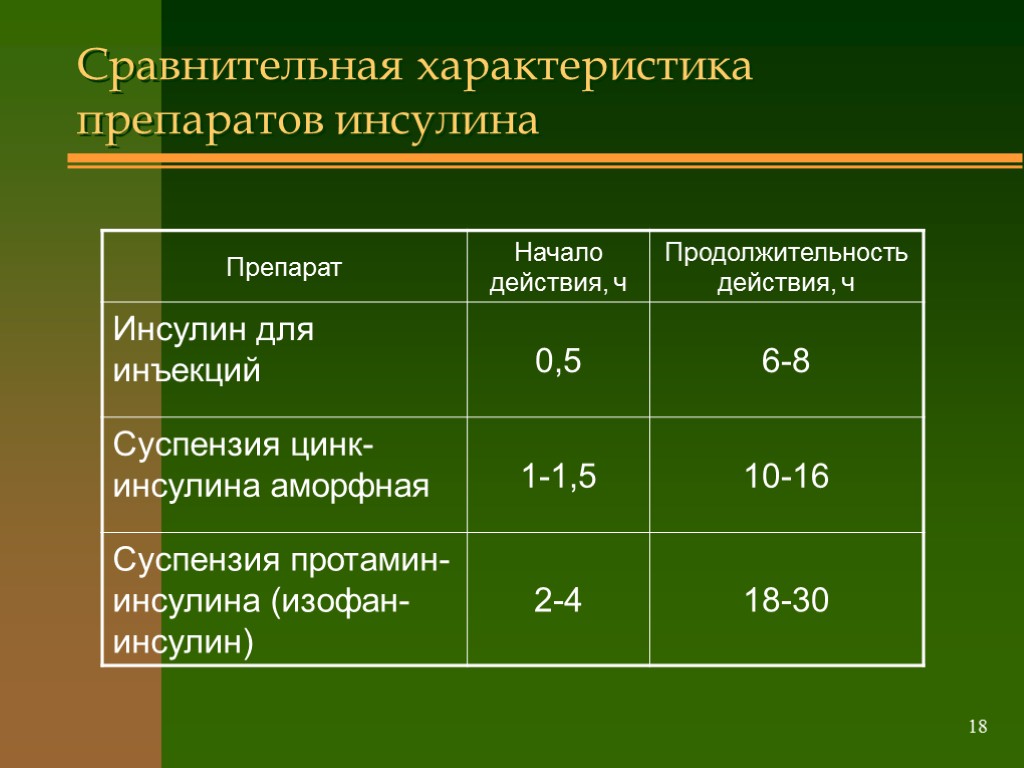 Сравнительная характеристика препаратов инсулина

| Препарат | Начало действия, ч | Продолжительность действия, ч |
|---|---|---|
| Инсулин для инъекций | 0,5 | 6-8 |
| Суспензия цинк-инсулина аморфная | 1-1,5 | 10-16 |
| Суспензия протамин-инсулина (изофан-инсулин) | 2-4 | 18-30 |

18